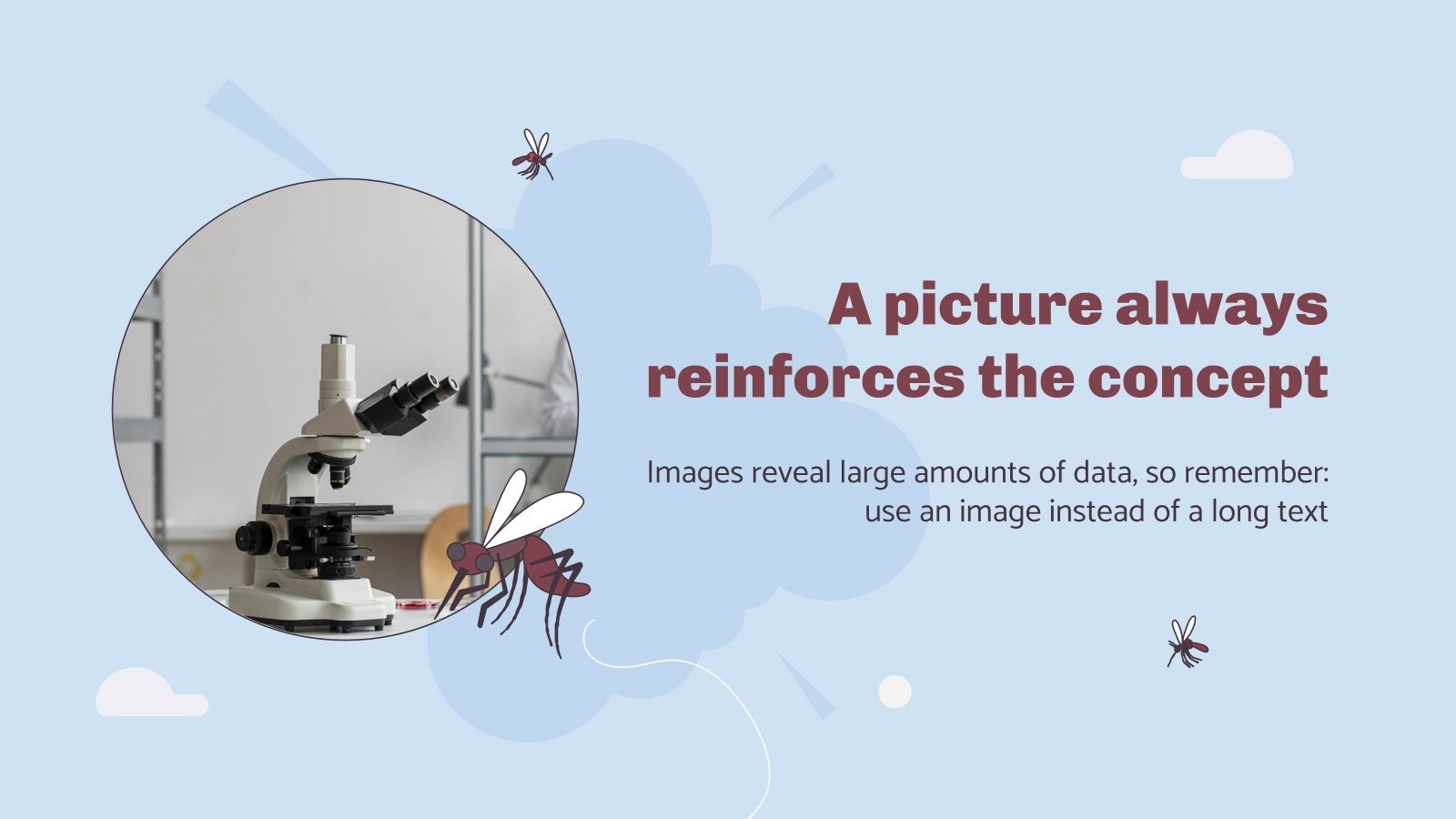 A picture always reinforces the concept

Images reveal large amounts of data, so remember: use an image instead of a long text